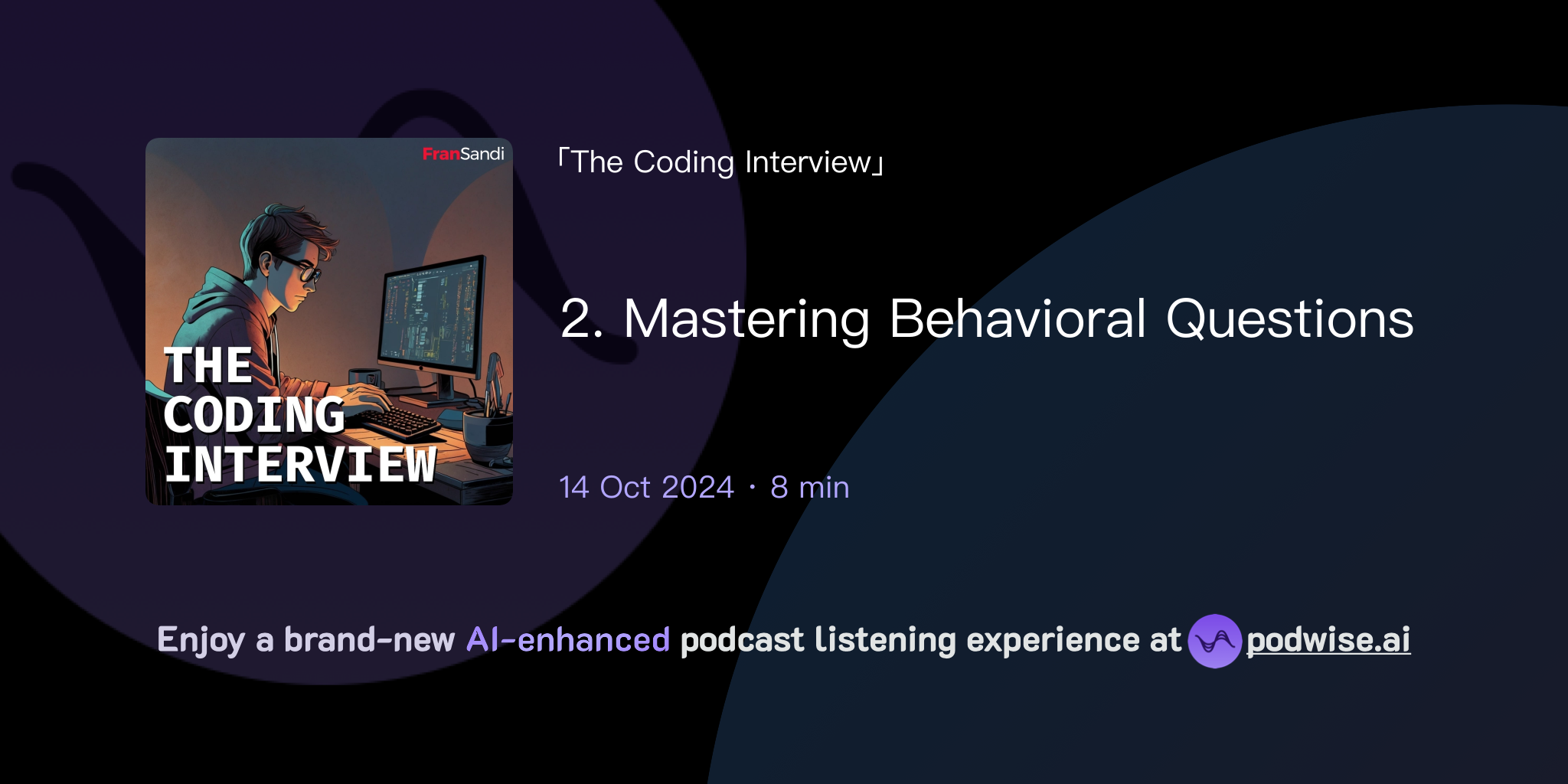 FranSandi

THE CODING INTERVIEW

「The Coding Interview」

2. Mastering Behavioral Questions

14 Oct 2024 · 8 min

Enjoy a brand-new AI-enhanced podcast listening experience at podwise.ai